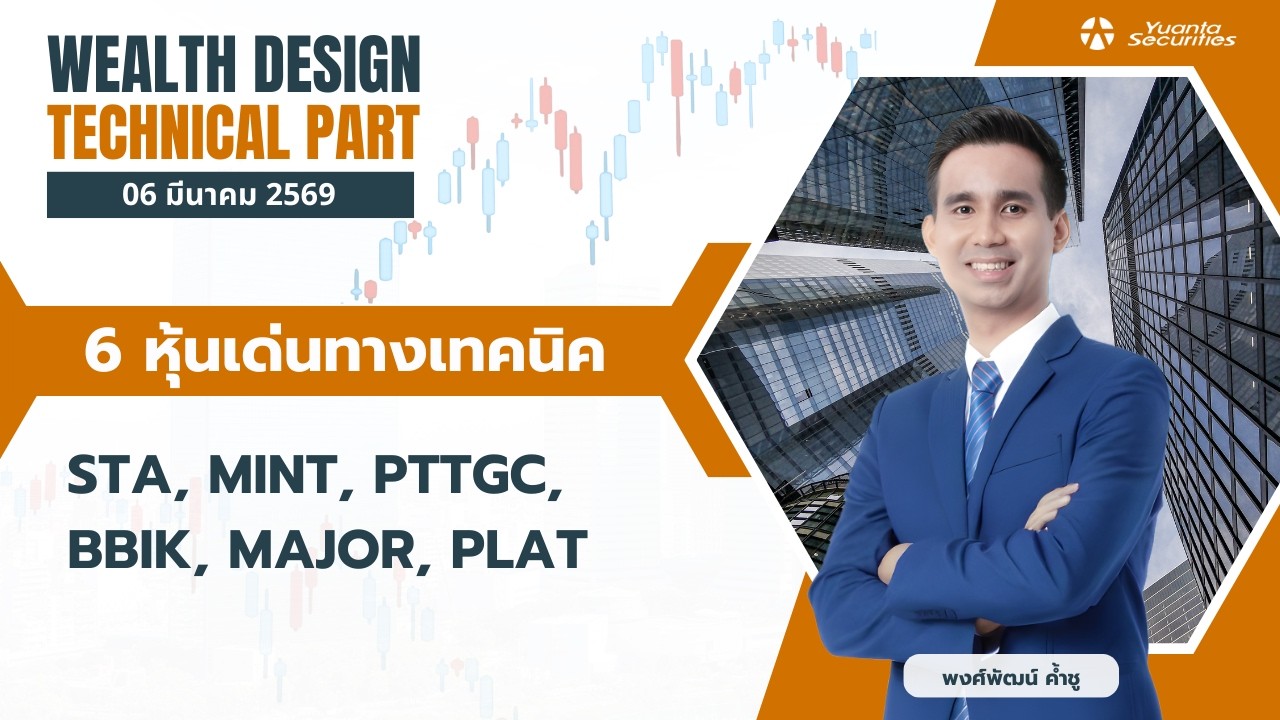 WEALTH DESIGN
TECHNICAL PART
06 มีนาคม 2569

Yuanta Securities

6 หุ้นเด่นทางเทคนิค

STA, MINT, PTTGC, BBIK, MAJOR, PLAT

พงศ์พัฒน์ ค้ำชู